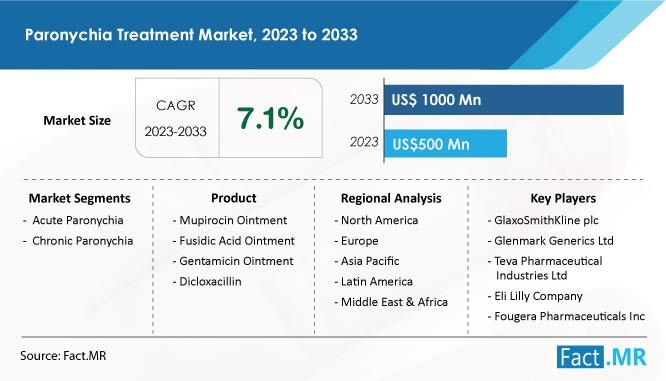 Paronychia Treatment Market, 2023 to 2033

Market Size

CAGR
2023-2033

7.1%

2033 US$ 1000 Mn

2023 US$500 Mn

Market Segments
- Acute Paronychia
- Chronic Paronychia

Product
- Mupirocin Ointment
- Fusidic Acid Ointment
- Gentamicin Ointment
- Dicloxacillin

Regional Analysis
- North America
- Europe
- Asia Pacific
- Latin America
- Middle East & Africa

Key Players
- GlaxoSmithKline plc
- Glenmark Generics Ltd
- Teva Pharmaceutical Industries Ltd
- Eli Lilly Company
- Fougera Pharmaceuticals Inc

Source: Fact.MR

Fact.MR